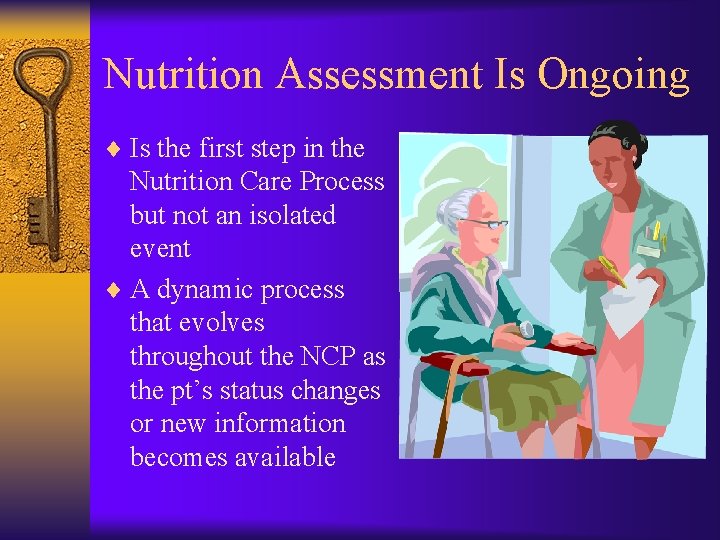 Nutrition Assessment Is Ongoing

♦ Is the first step in the Nutrition Care Process but not an isolated event

♦ A dynamic process that evolves throughout the NCP as the pt's status changes or new information becomes available